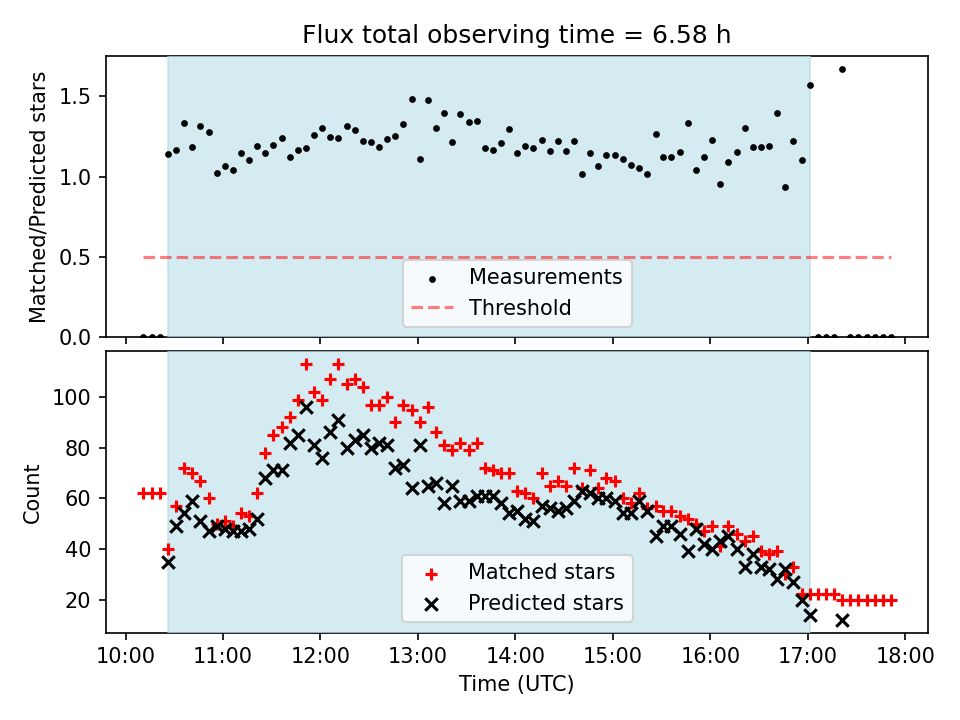 Flux total observing time = 6.58 h

Matched/Predicted stars

1.5
1.0
0.5
0.0

Measurements
Threshold

Count

100
80
60
40
20

Matched stars
Predicted stars

10:00 11:00 12:00 13:00 14:00 15:00 16:00 17:00 18:00

Time (UTC)